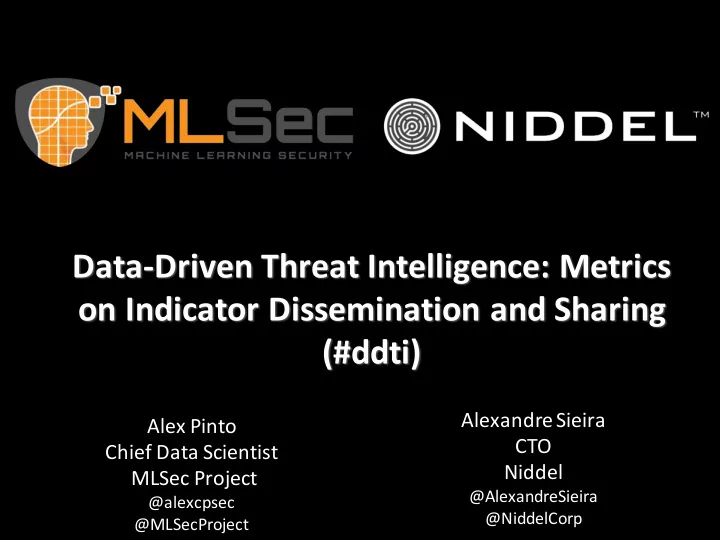 MLSec
MACHINE LEARNING SECURITY

NIDDEL™

Data-Driven Threat Intelligence: Metrics on Indicator Dissemination and Sharing (#ddti)

Alex Pinto
Chief Data Scientist
MLSec Project
@alexcpsec
@MLSecProject

Alexandre Sieira
CTO
Niddel
@AlexandreSieira
@NiddelCorp